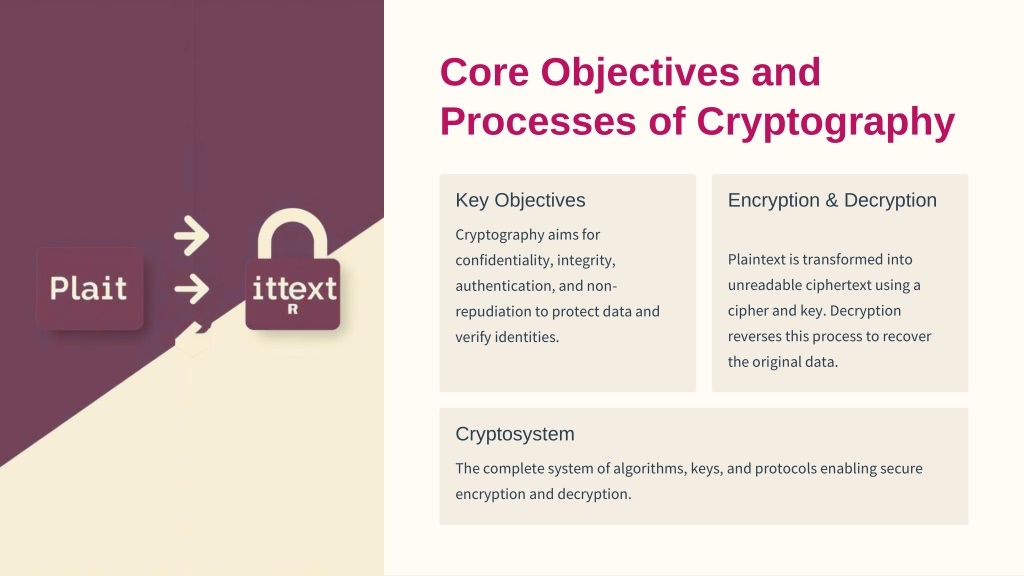 Plait

ittext
R

Core Objectives and Processes of Cryptography

Key Objectives

Cryptography aims for confidentiality, integrity, authentication, and non-repudiation to protect data and verify identities.

Encryption & Decryption

Plaintext is transformed into unreadable ciphertext using a cipher and key. Decryption reverses this process to recover the original data.

Cryptosystem

The complete system of algorithms, keys, and protocols enabling secure encryption and decryption.